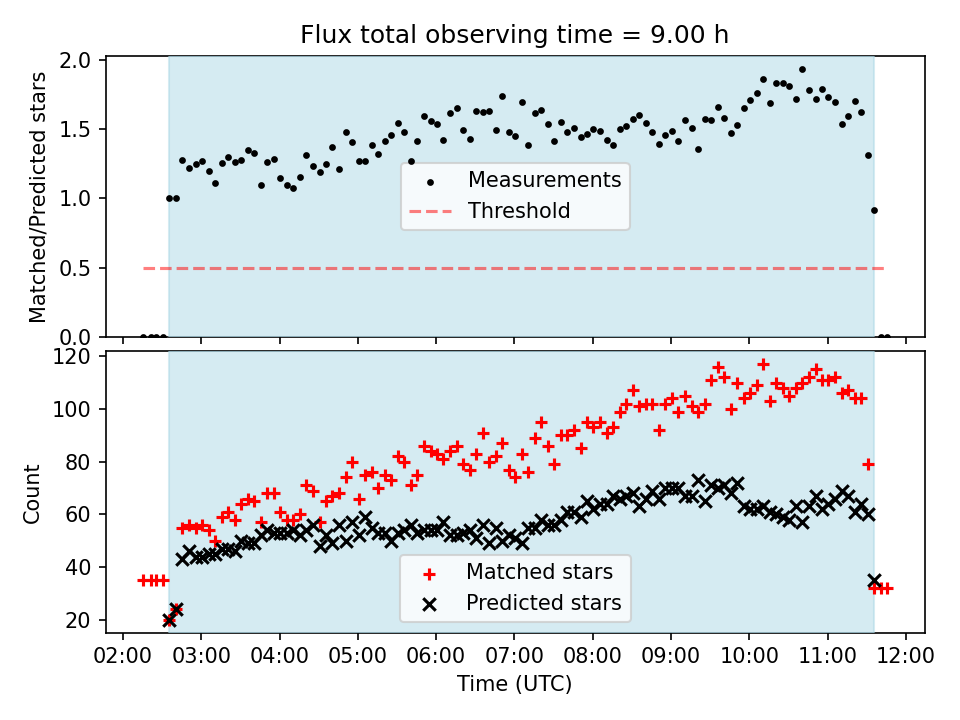 Flux total observing time = 9.00 h

Matched/Predicted stars

2.0
1.5
1.0
0.5
0.0

Measurements
Threshold

Count

120
100
80
60
40
20

Matched stars
Predicted stars

02:00 03:00 04:00 05:00 06:00 07:00 08:00 09:00 10:00 11:00 12:00

Time (UTC)